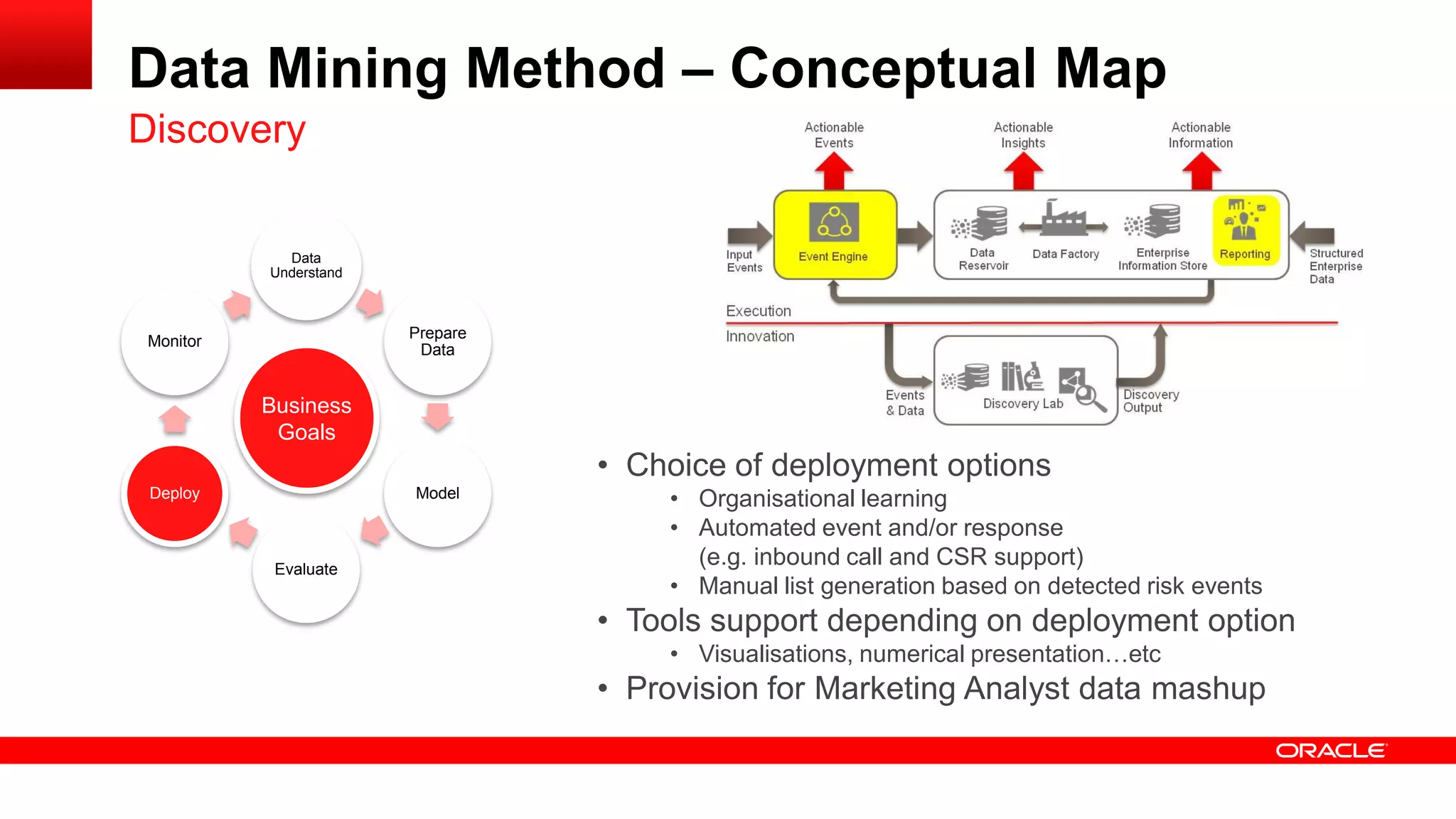 Data Mining Method – Conceptual Map

Discovery

Data Understand

Prepare Data

Model

Evaluate

Deploy

Monitor

Business Goals

Actionable Events

Actionable Insights

Actionable Information

Input Events

Event Engine

Data Reservoir

Data Factory

Enterprise Information Store

Reporting

Structured Enterprise Data

Execution

Innovation

Events & Data

Discovery Lab

Discovery Output

• Choice of deployment options
  • Organisational learning
  • Automated event and/or response (e.g. inbound call and CSR support)
  • Manual list generation based on detected risk events
• Tools support depending on deployment option
  • Visualisations, numerical presentation…etc
• Provision for Marketing Analyst data mashup

ORACLE